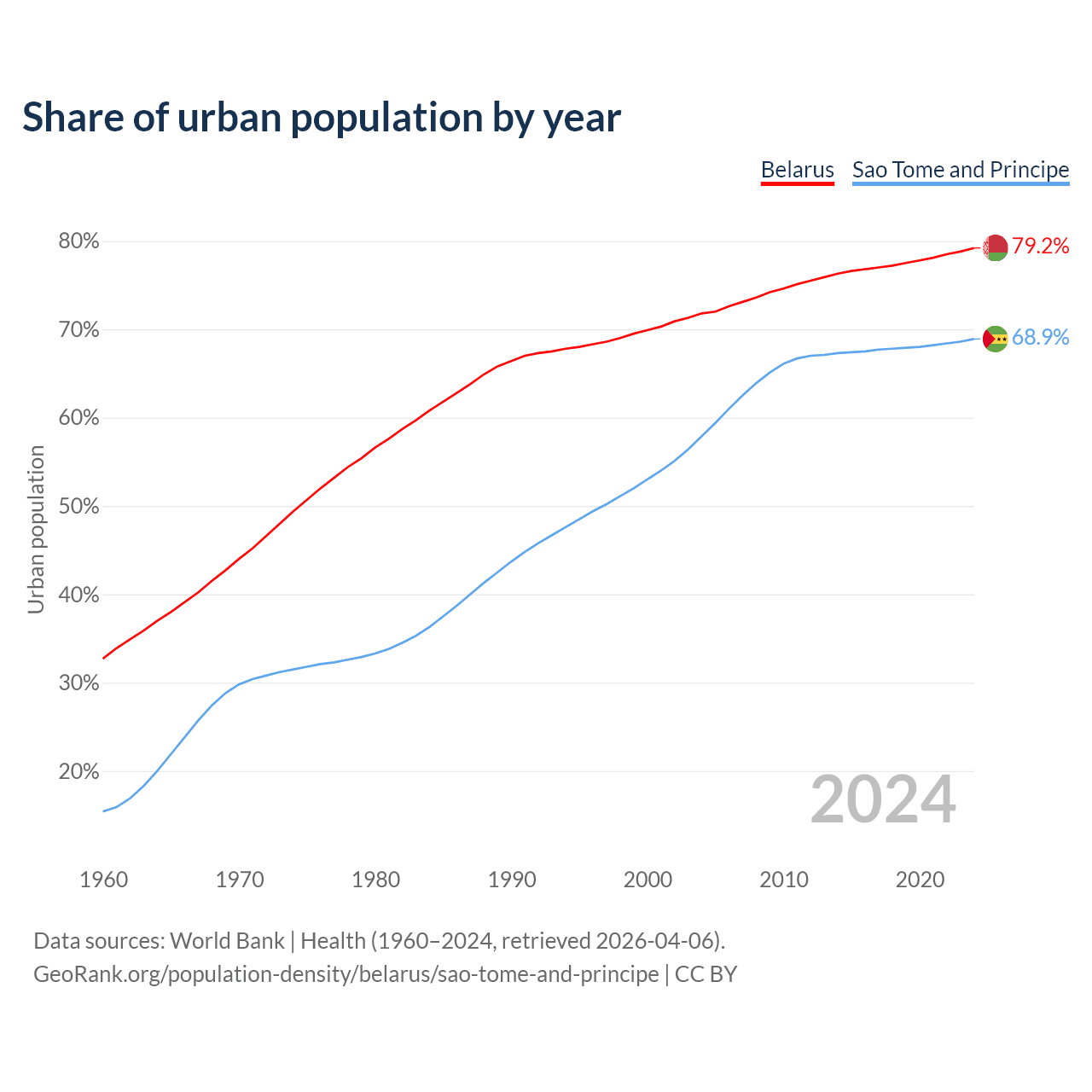 Share of urban population by year

Belarus Sao Tome and Principe

80%
70%
60%
50%
40%
30%
20%

Urban population

79.2%
68.9%

2024

1960 1970 1980 1990 2000 2010 2020

Data sources: World Bank | Health (1960–2024, retrieved 2026-04-06).
GeoRank.org/population-density/belarus/sao-tome-and-principe | CC BY